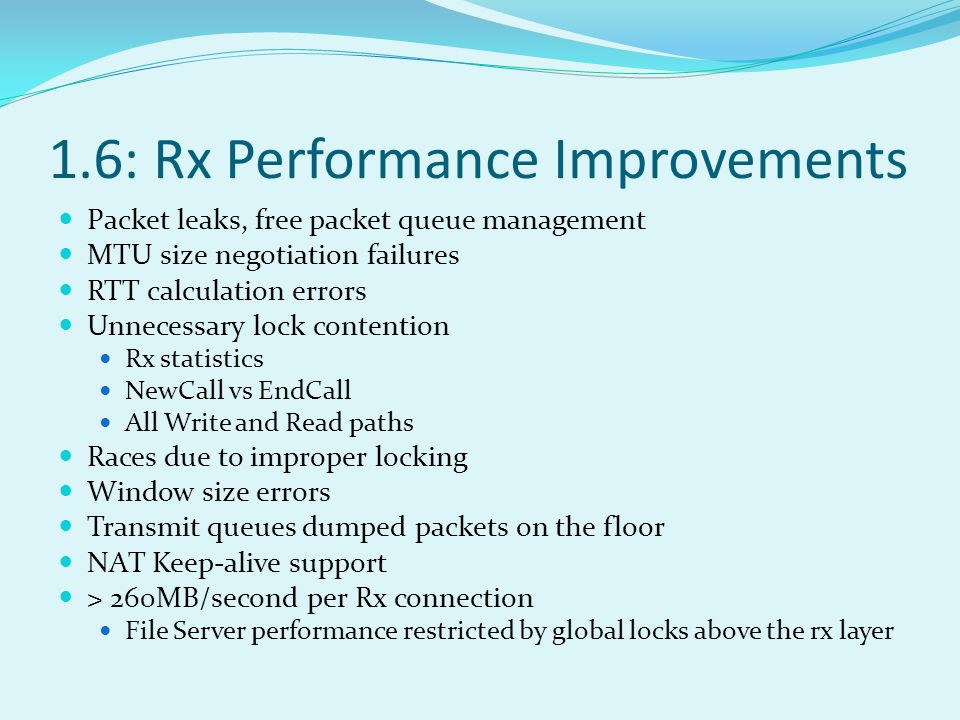 1.6: Rx Performance Improvements

- Packet leaks, free packet queue management
- MTU size negotiation failures
- RTT calculation errors
- Unnecessary lock contention
  - Rx statistics
  - NewCall vs EndCall
  - All Write and Read paths
- Races due to improper locking
- Window size errors
- Transmit queues dumped packets on the floor
- NAT Keep-alive support
- > 260MB/second per Rx connection
  - File Server performance restricted by global locks above the rx layer